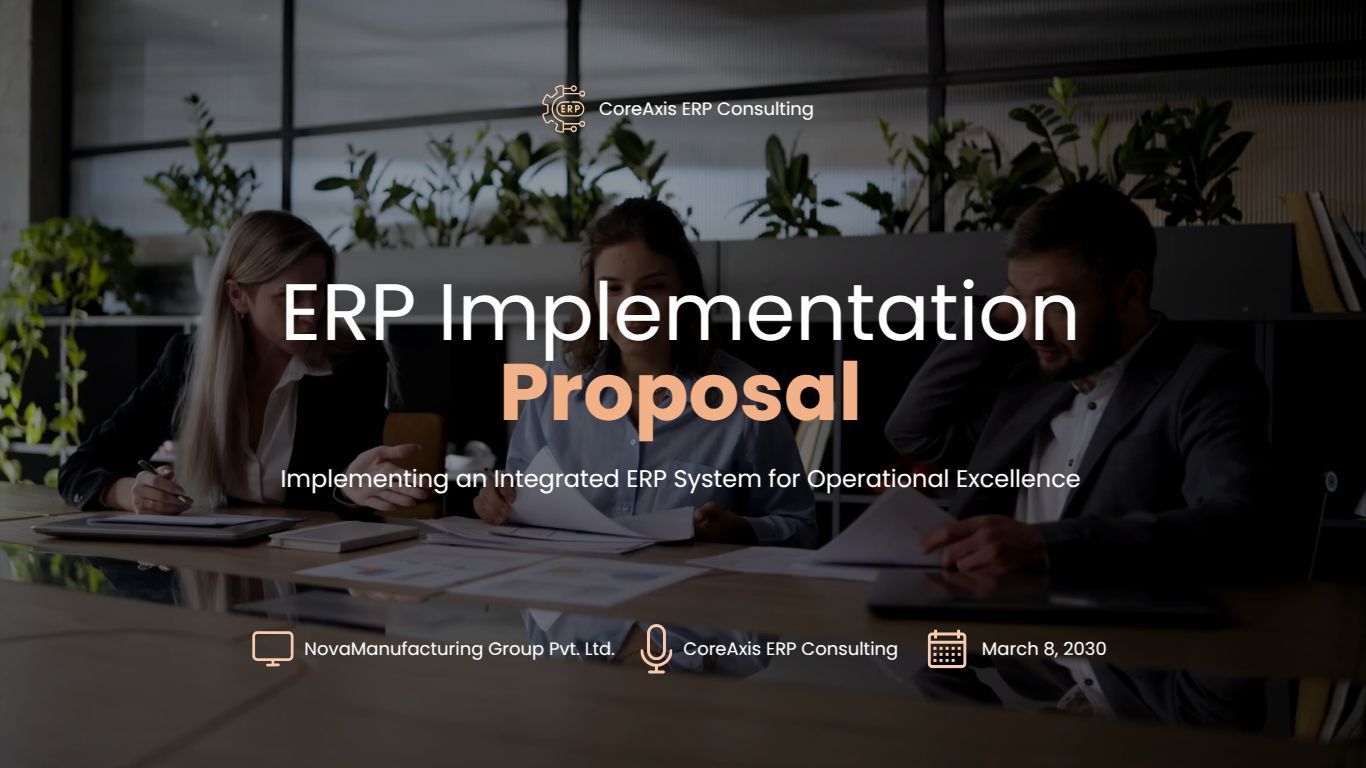 ERP CoreAxis ERP Consulting

ERP Implementation Proposal

Implementing an Integrated ERP System for Operational Excellence

NovaManufacturing Group Pvt. Ltd. CoreAxis ERP Consulting March 8, 2030